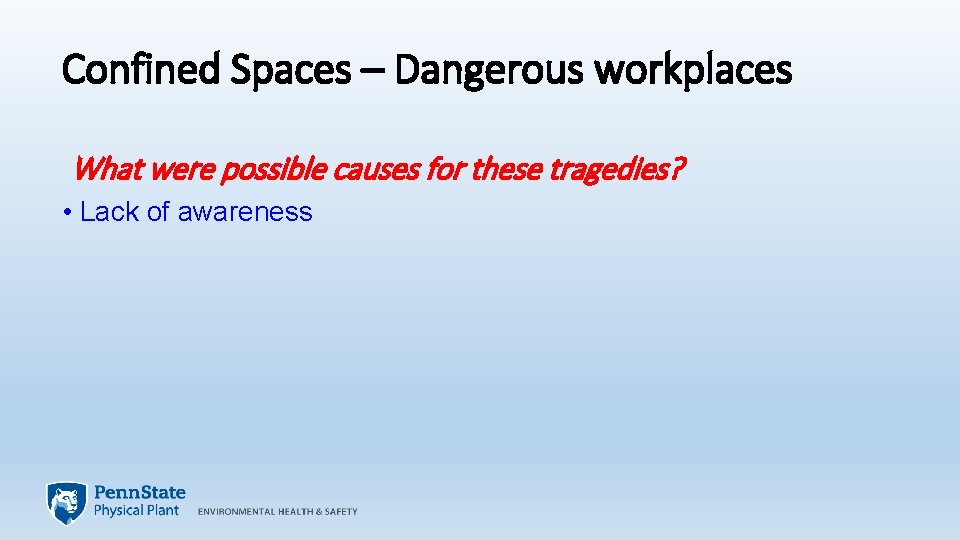 Confined Spaces – Dangerous workplaces

What were possible causes for these tragedies?

• Lack of awareness

PennState
Physical Plant ENVIRONMENTAL HEALTH & SAFETY